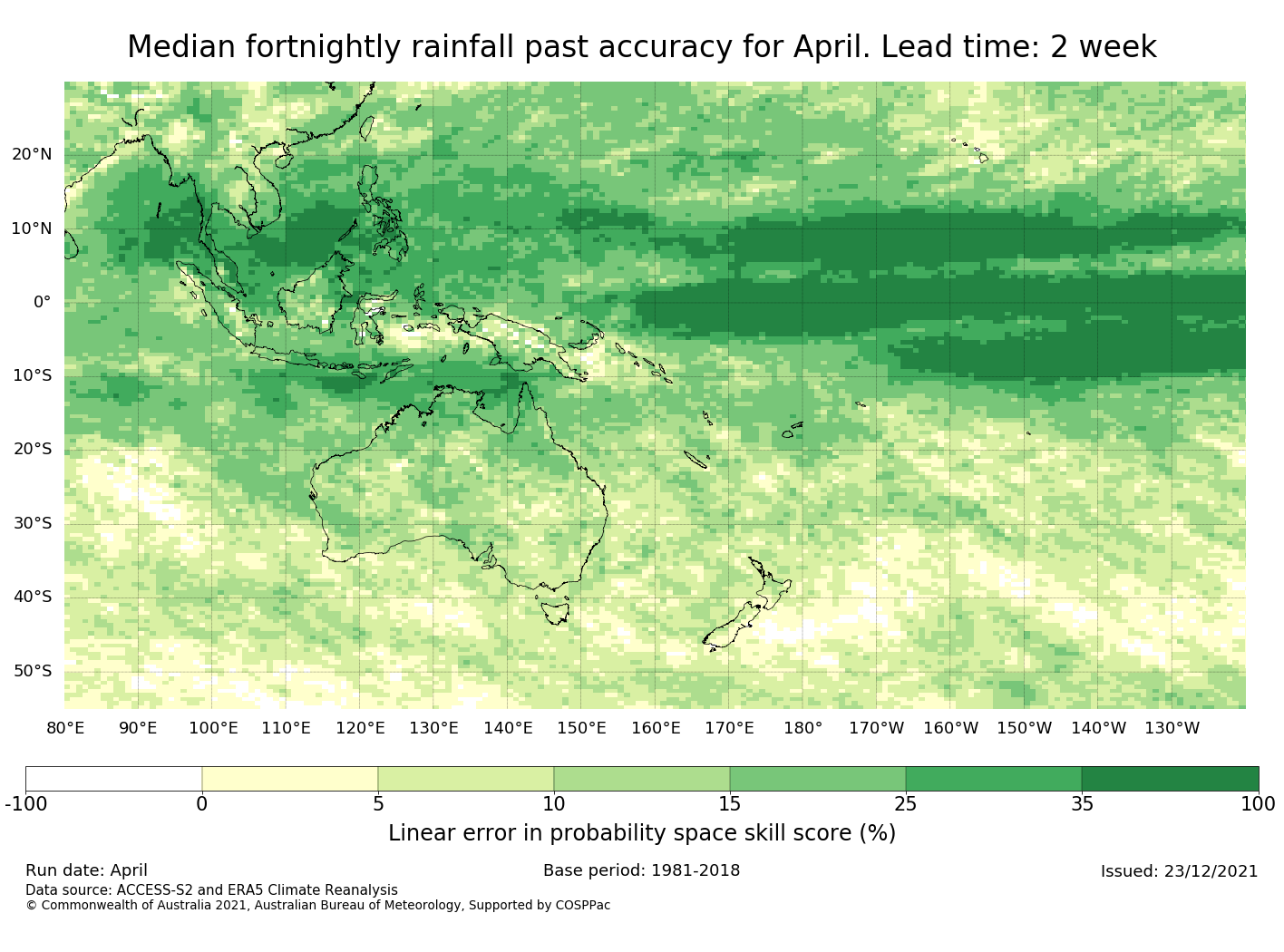 Median fortnightly rainfall past accuracy for April. Lead time: 2 week

20°N
10°N
0°
10°S
20°S
30°S
40°S
50°S

80°E 90°E 100°E 110°E 120°E 130°E 140°E 150°E 160°E 170°E 180° 170°W 160°W 150°W 140°W 130°W

-100 0 5 10 15 25 35 100

Linear error in probability space skill score (%)

Run date: April
Base period: 1981-2018
Issued: 23/12/2021
Data source: ACCESS-S2 and ERA5 Climate Reanalysis
© Commonwealth of Australia 2021, Australian Bureau of Meteorology, Supported by COSPPac